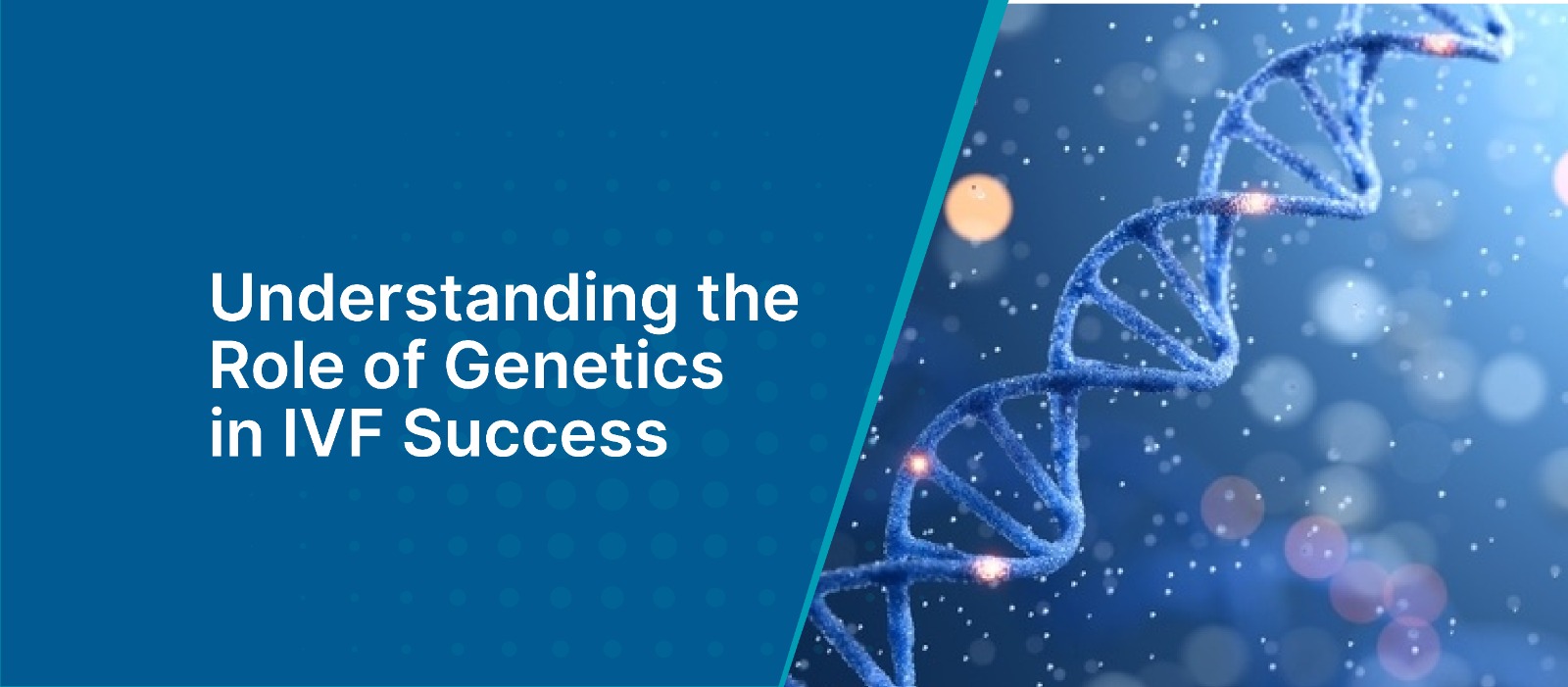 Understanding the Role of Genetics in IVF Success